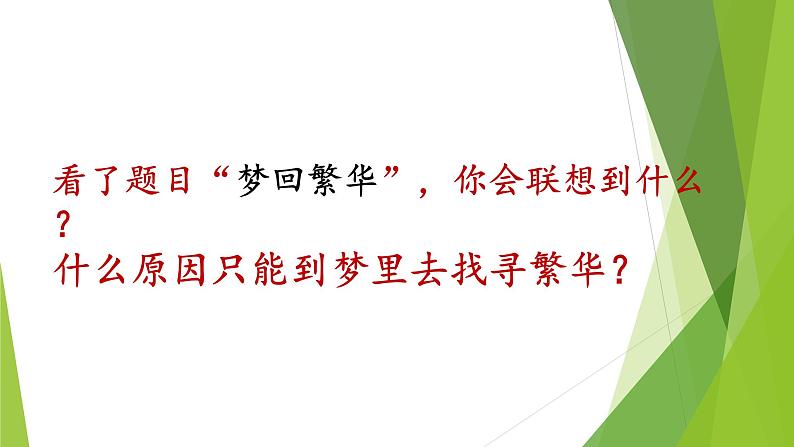 看了题目“梦回繁华”，你会联想到什么？

什么原因只能到梦里去找寻繁华？